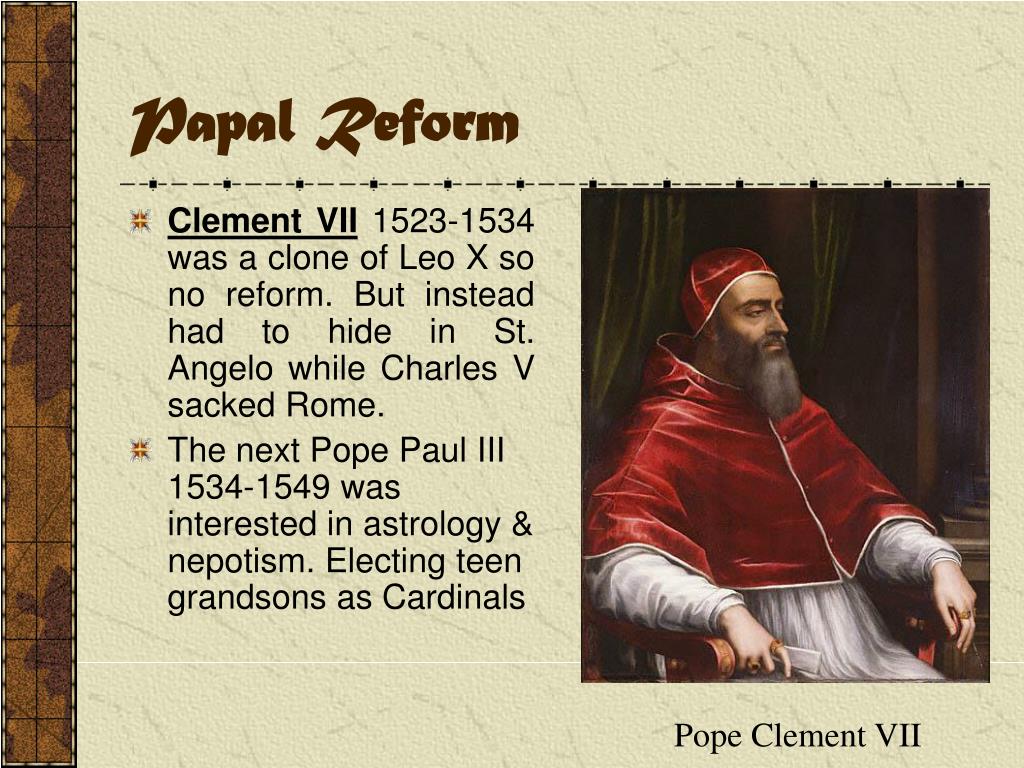 Papal Reform

Clement VII 1523-1534 was a clone of Leo X so no reform. But instead had to hide in St. Angelo while Charles V sacked Rome.

The next Pope Paul III 1534-1549 was interested in astrology & nepotism. Electing teen grandsons as Cardinals

Pope Clement VII